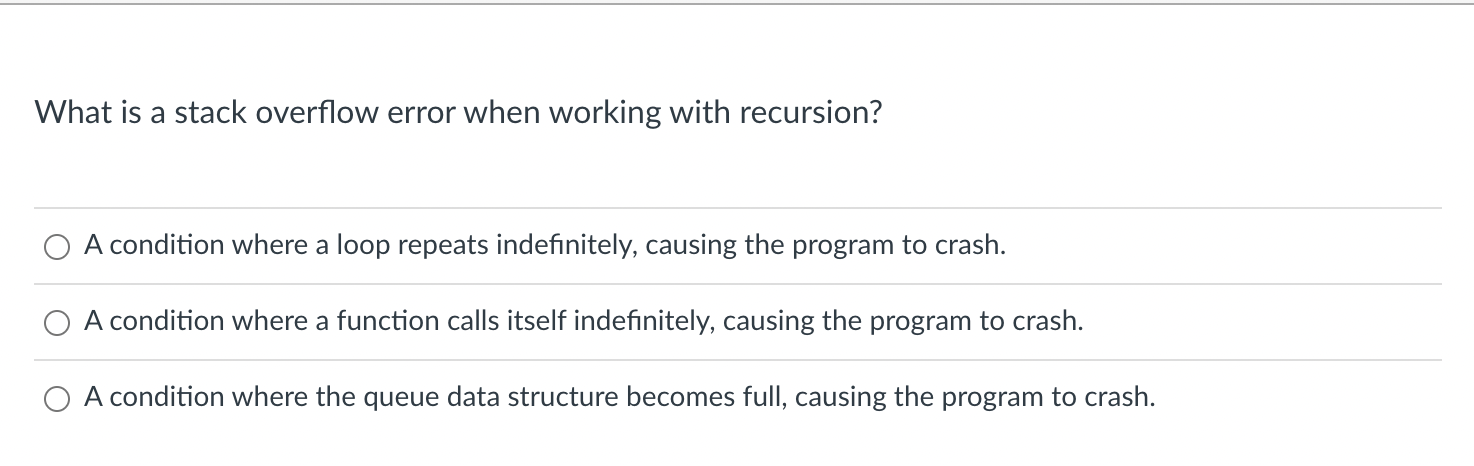 What is a stack overflow error when working with recursion?

A condition where a loop repeats indefinitely, causing the program to crash.

A condition where a function calls itself indefinitely, causing the program to crash.

A condition where the queue data structure becomes full, causing the program to crash.